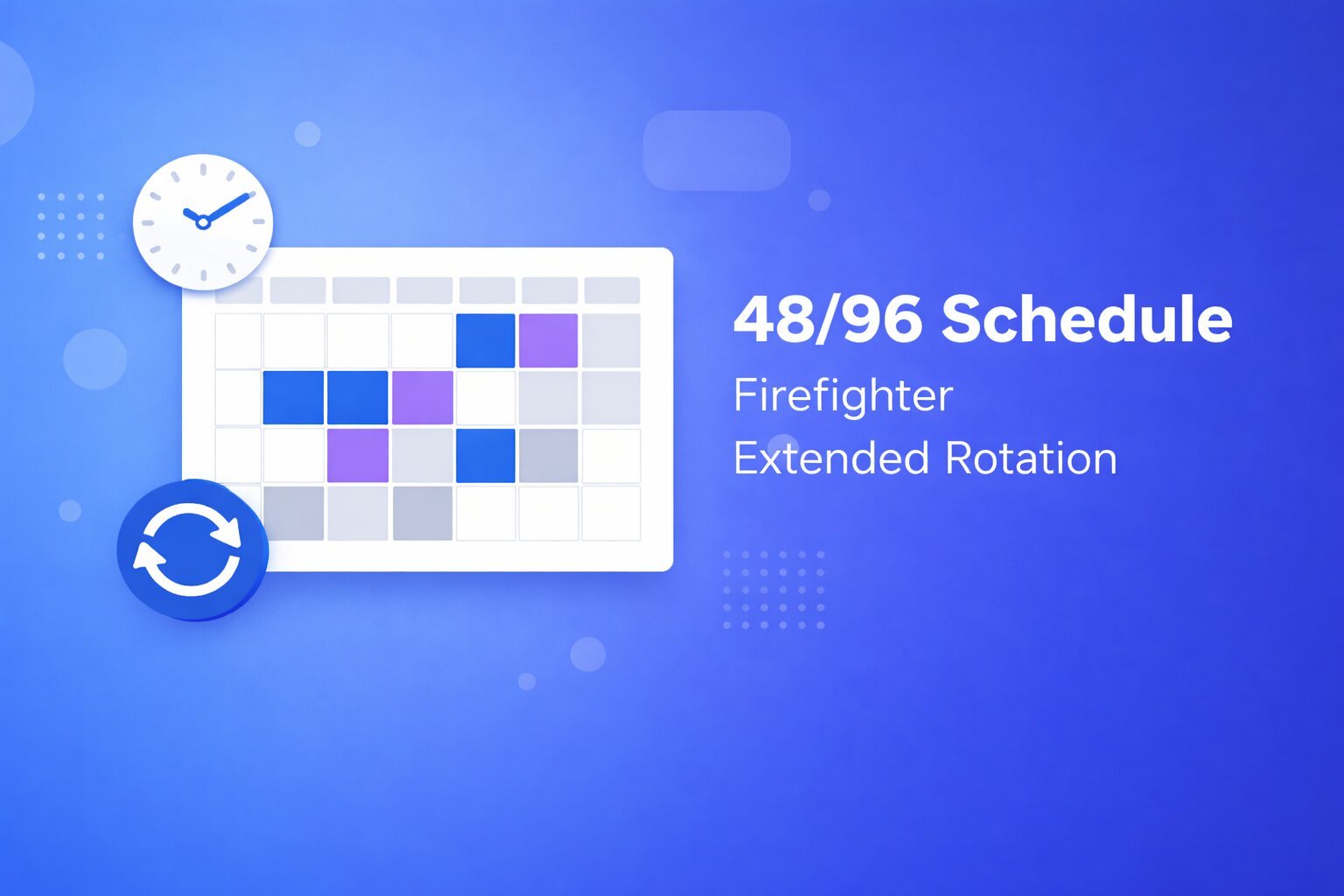 48/96 Schedule

Firefighter

Extended Rotation